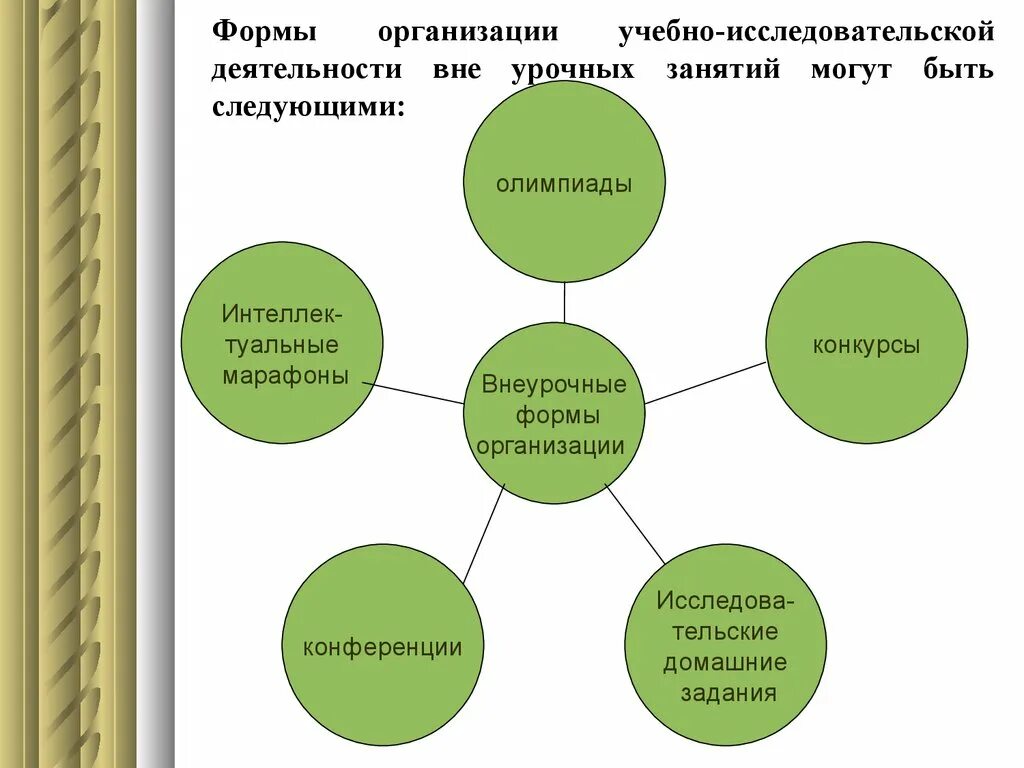 Формы организации учебно-исследовательской деятельности вне урочных занятий могут быть следующими:

олимпиады

Интеллектуальные марафоны

Внеурочные формы организации

конкурсы

конференции

Исследовательские домашние задания